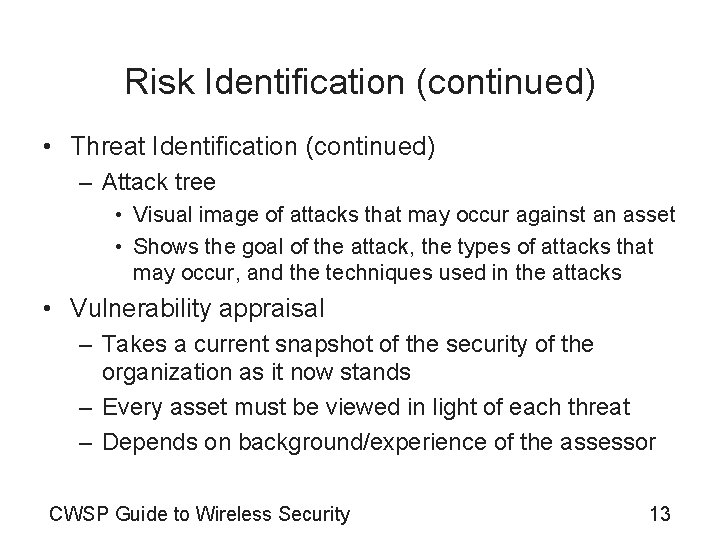 Risk Identification (continued)

• Threat Identification (continued)
– Attack tree
• Visual image of attacks that may occur against an asset
• Shows the goal of the attack, the types of attacks that may occur, and the techniques used in the attacks
• Vulnerability appraisal
– Takes a current snapshot of the security of the organization as it now stands
– Every asset must be viewed in light of each threat
– Depends on background/experience of the assessor

CWSP Guide to Wireless Security

13